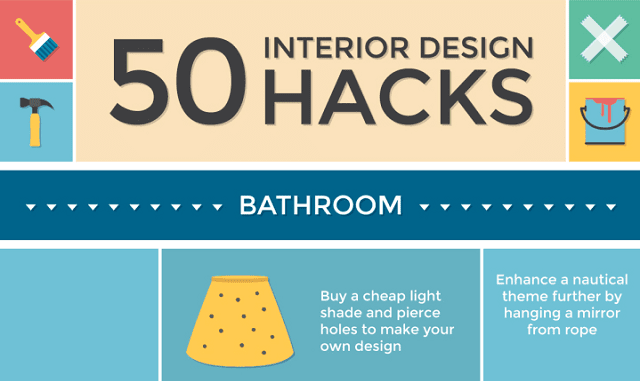 50 INTERIOR DESIGN HACKS

BATHROOM

Buy a cheap light shade and pierce holes to make your own design

Enhance a nautical theme further by hanging a mirror from rope